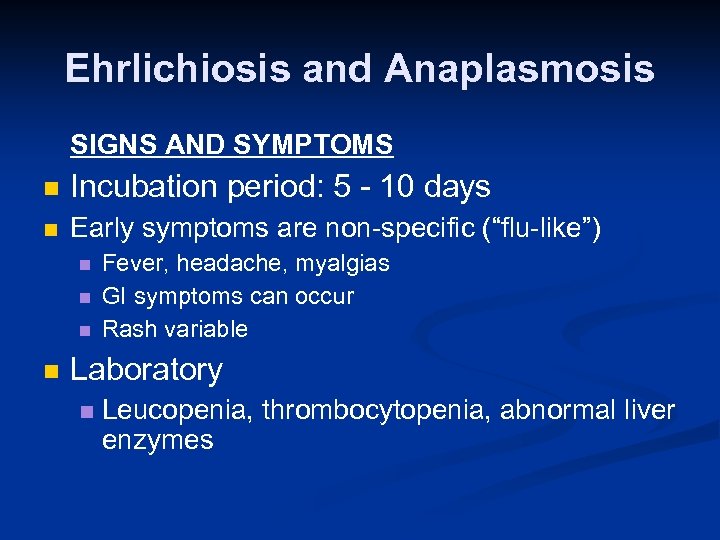 Ehrlichiosis and Anaplasmosis

SIGNS AND SYMPTOMS

Incubation period: 5 - 10 days

Early symptoms are non-specific (“flu-like”)

Fever, headache, myalgias

GI symptoms can occur

Rash variable

Laboratory

Leucopenia, thrombocytopenia, abnormal liver enzymes